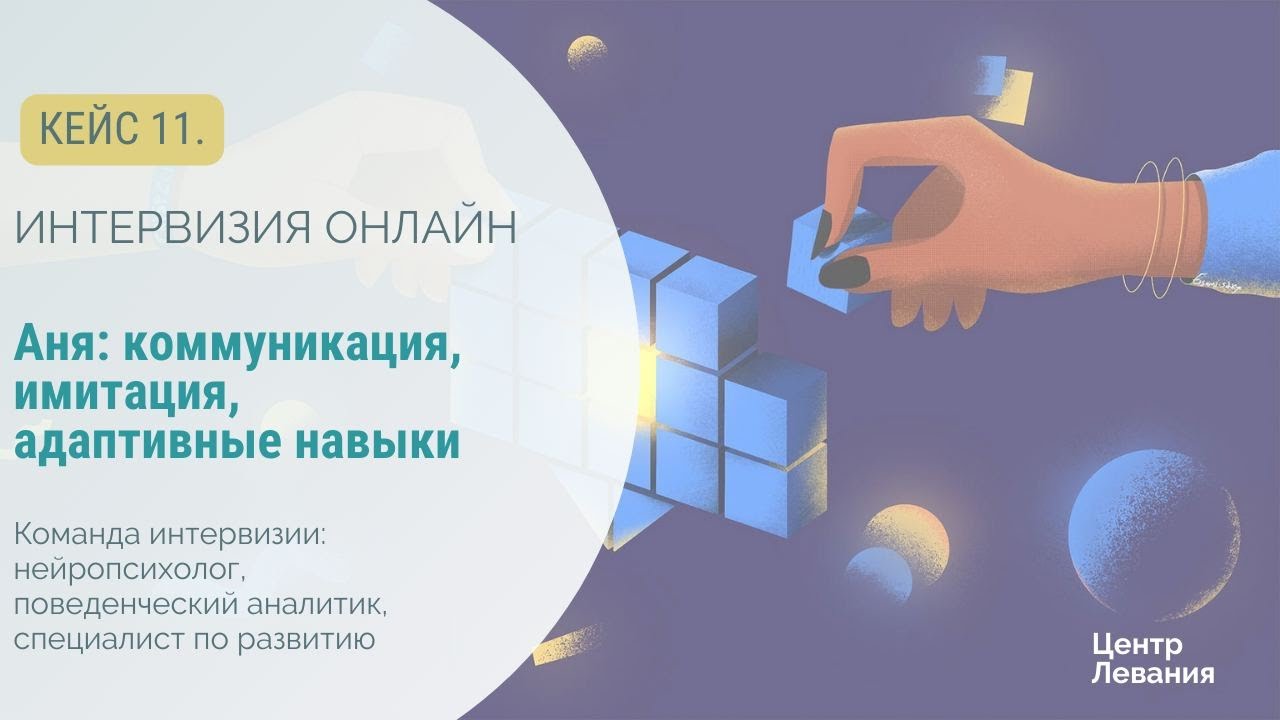 КЕЙС 11.

ИНТЕРВИЗИЯ ОНЛАЙН

Аня: коммуникация, имитация, адаптивные навыки

Команда интервизии: нейропсихолог, поведенческий аналитик, специалист по развитию

Центр Левания